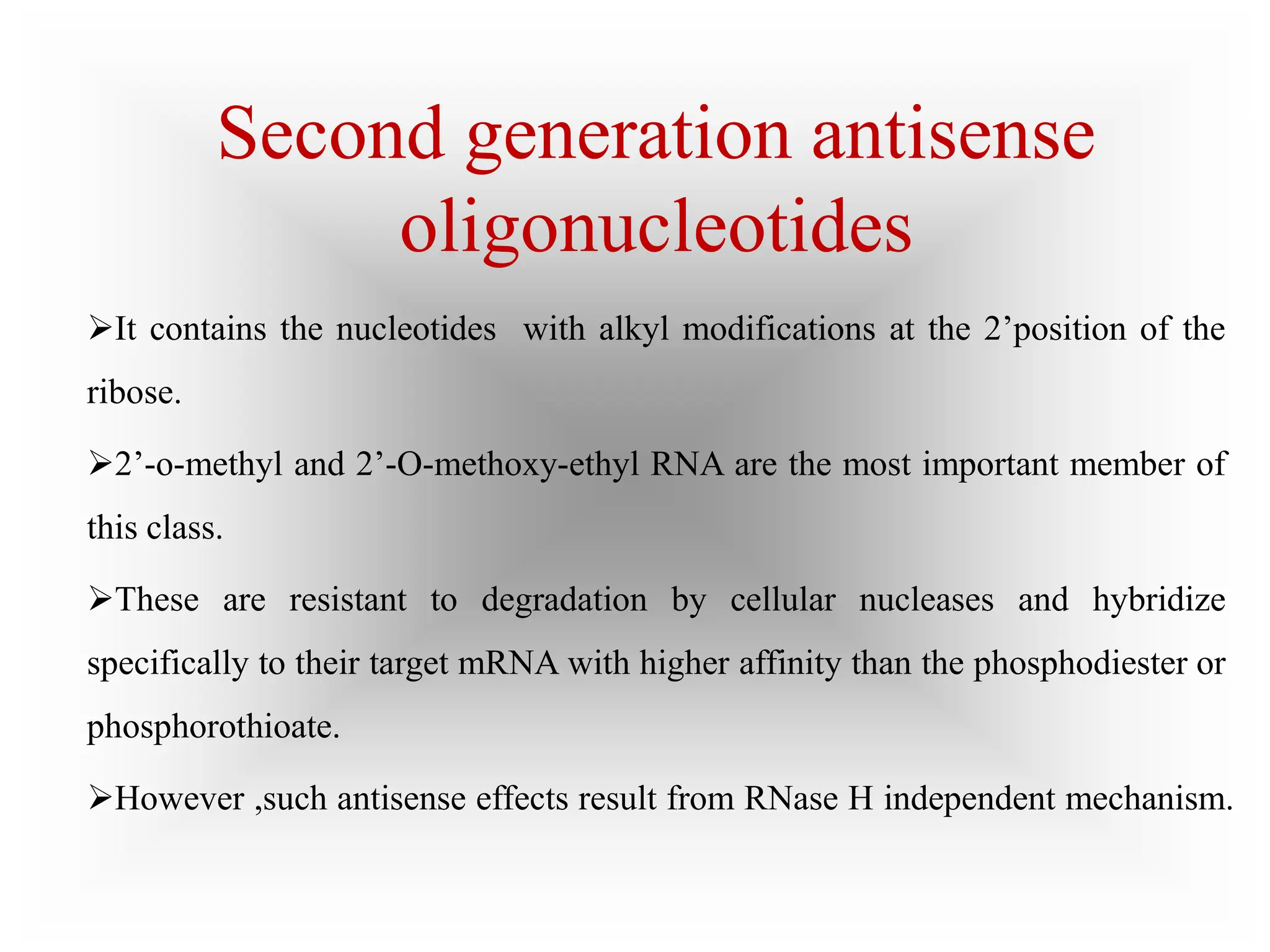 Second generation antisense oligonucleotides

➢It contains the nucleotides with alkyl modifications at the 2’position of the ribose.

➢2’-o-methyl and 2’-O-methoxy-ethyl RNA are the most important member of this class.

➢These are resistant to degradation by cellular nucleases and hybridize specifically to their target mRNA with higher affinity than the phosphodiester or phosphorothioate.

➢However ,such antisense effects result from RNase H independent mechanism.